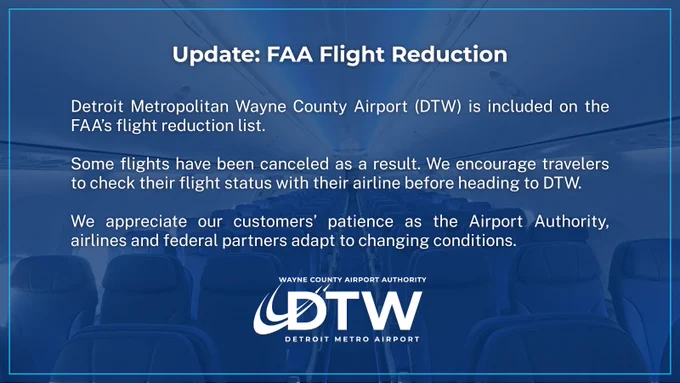 Update: FAA Flight Reduction

Detroit Metropolitan Wayne County Airport (DTW) is included on the FAA's flight reduction list.

Some flights have been canceled as a result. We encourage travelers to check their flight status with their airline before heading to DTW.

We appreciate our customers' patience as the Airport Authority, airlines and federal partners adapt to changing conditions.

WAYNE COUNTY AIRPORT AUTHORITY
DTW
DETROIT METRO AIRPORT